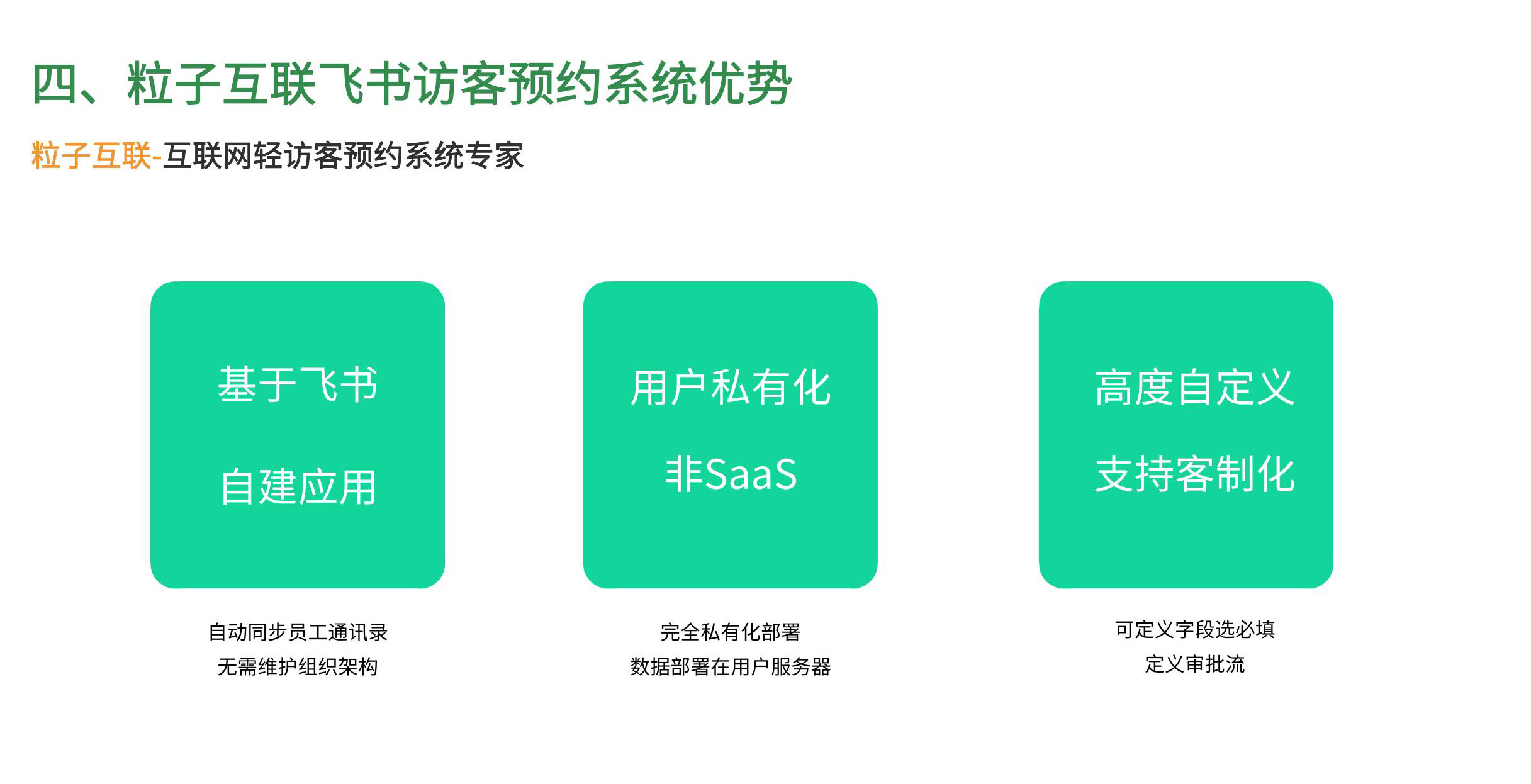 四、粒子互联飞书访客预约系统优势

粒子互联-互联网轻访客预约系统专家

基于飞书

自建应用

自动同步员工通讯录
无需维护组织架构

用户私有化

非SaaS

完全私有化部署
数据部署在用户服务器

高度自定义

支持客制化

可定义字段选必填
定义审批流